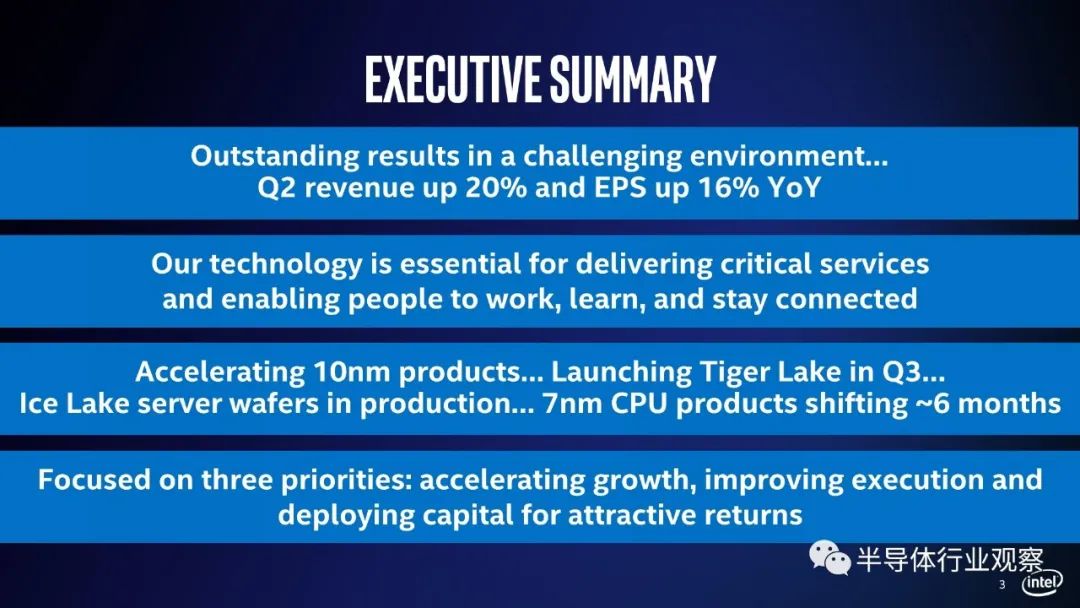 EXECUTIVE SUMMARY

Outstanding results in a challenging environment... Q2 revenue up 20% and EPS up 16% YoY

Our technology is essential for delivering critical services and enabling people to work, learn, and stay connected

Accelerating 10nm products... Launching Tiger Lake in Q3... Ice Lake server wafers in production... 7nm CPU products shifting ~6 months

Focused on three priorities: accelerating growth, improving execution and deploying capital for attractive returns

半导体行业观察

3

intel